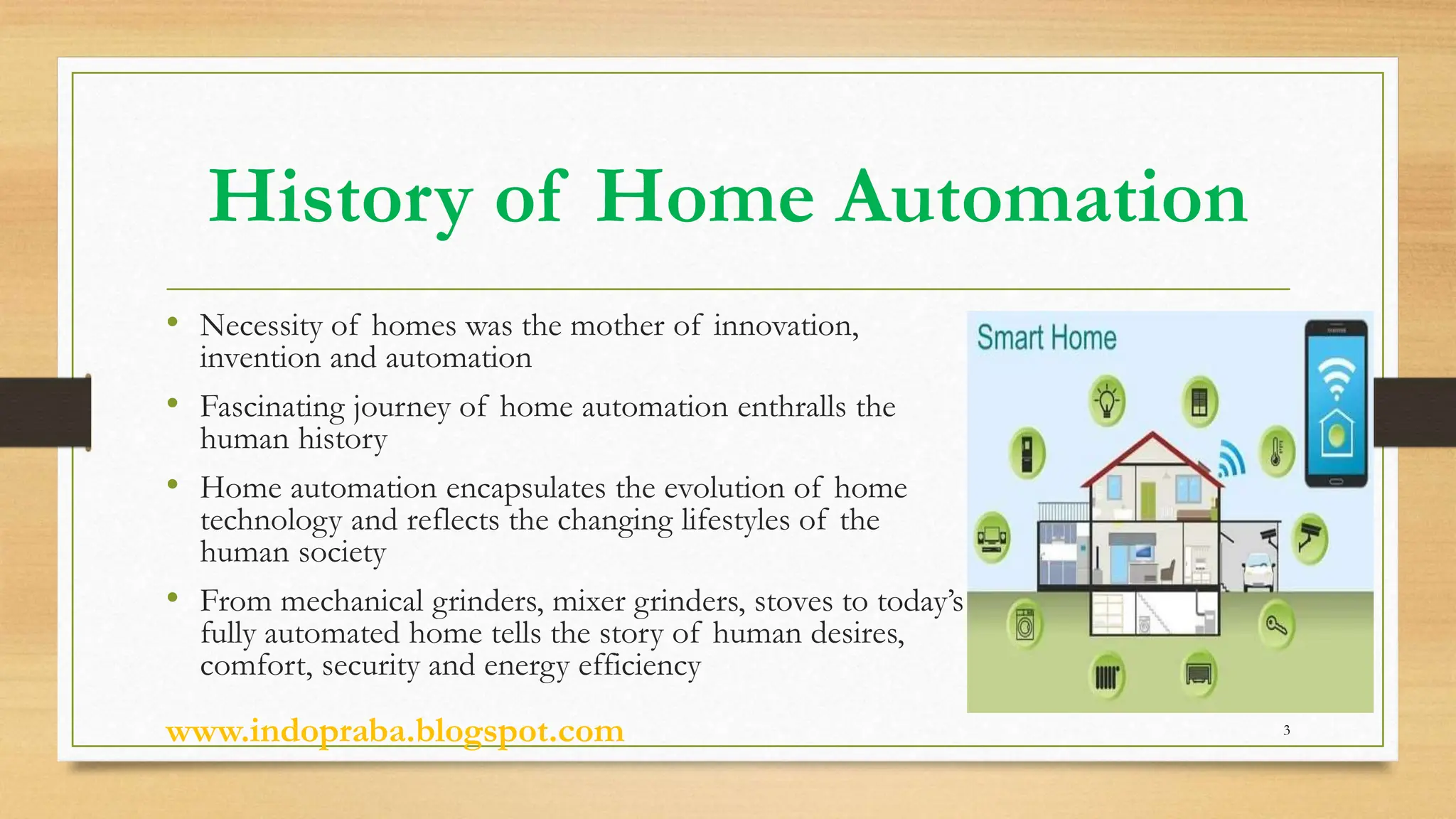 History of Home Automation

• Necessity of homes was the mother of innovation, invention and automation

• Fascinating journey of home automation enthralls the human history

• Home automation encapsulates the evolution of home technology and reflects the changing lifestyles of the human society

• From mechanical grinders, mixer grinders, stoves to today's fully automated home tells the story of human desires, comfort, security and energy efficiency

Smart Home

www.indopraba.blogspot.com

3